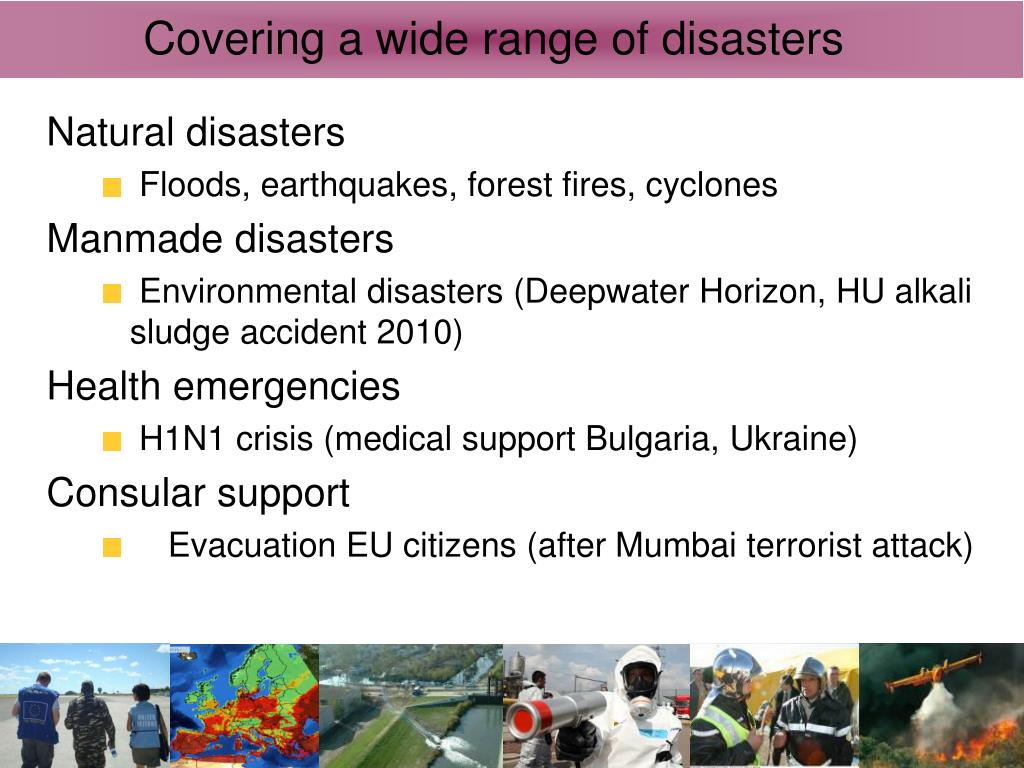 Covering a wide range of disasters

Natural disasters

Floods, earthquakes, forest fires, cyclones

Manmade disasters

Environmental disasters (Deepwater Horizon, HU alkali sludge accident 2010)

Health emergencies

H1N1 crisis (medical support Bulgaria, Ukraine)

Consular support

Evacuation EU citizens (after Mumbai terrorist attack)